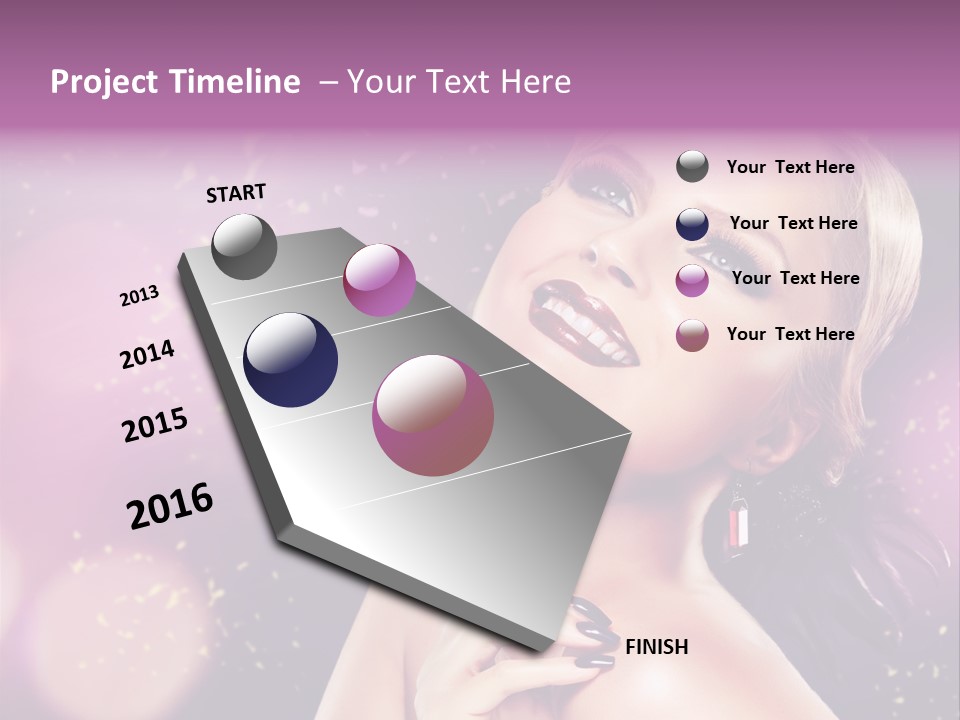 Project Timeline – Your Text Here

START

2013

2014

2015

2016

FINISH

Your Text Here

Your Text Here

Your Text Here

Your Text Here